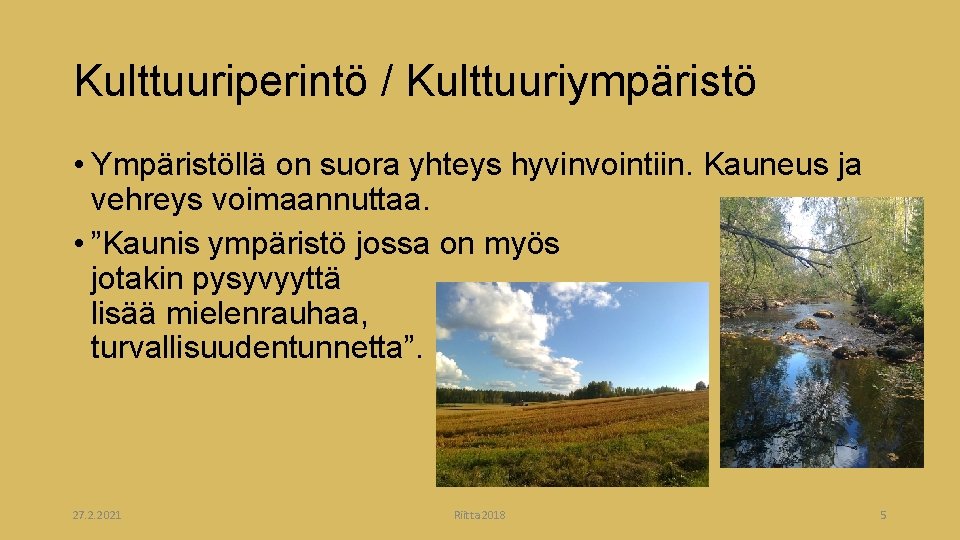 Kulttuuriperintö / Kulttuuriympäristö

• Ympäristöllä on suora yhteys hyvinvointiin. Kauneus ja vehreys voimaannuttaa.
• ”Kaunis ympäristö jossa on myös jotakin pysyvyyttä lisää mielenrauhaa, turvallisuudentunnetta”.

27.2.2021

Riitta2018

5